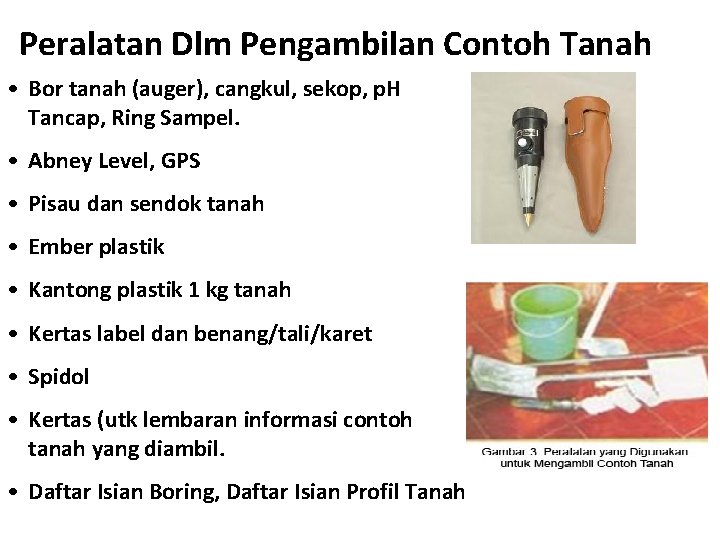 Peralatan Dlm Pengambilan Contoh Tanah

• Bor tanah (auger), cangkul, sekop, pH Tancap, Ring Sampel.

• Abney Level, GPS

• Pisau dan sendok tanah

• Ember plastik

• Kantong plastik 1 kg tanah

• Kertas label dan benang/tali/karet

• Spidol

• Kertas (utk lembaran informasi contoh tanah yang diambil.

• Daftar Isian Boring, Daftar Isian Profil Tanah

Gambar 3. Peralatan yang Digunakan untuk Mengambil Contoh Tanah